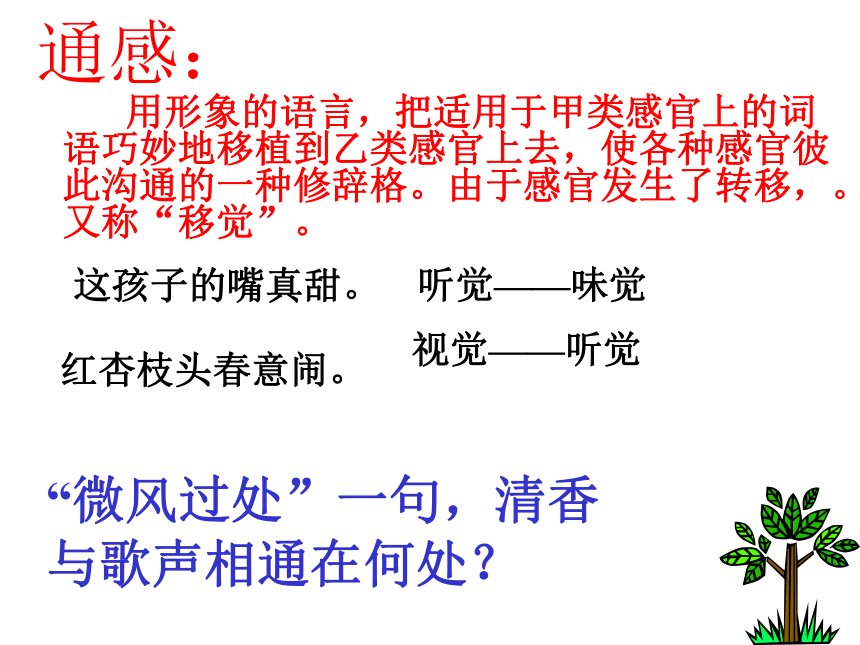 通感：

用形象的语言，把适用于甲类感官上的词语巧妙地移植到乙类感官上去，使各种感官彼此沟通的一种修辞格。由于感官发生了转移，。又称“移觉”。

这孩子的嘴真甜。 听觉——味觉

红杏枝头春意闹。 视觉——听觉

“微风过处”一句，清香与歌声相通在何处？